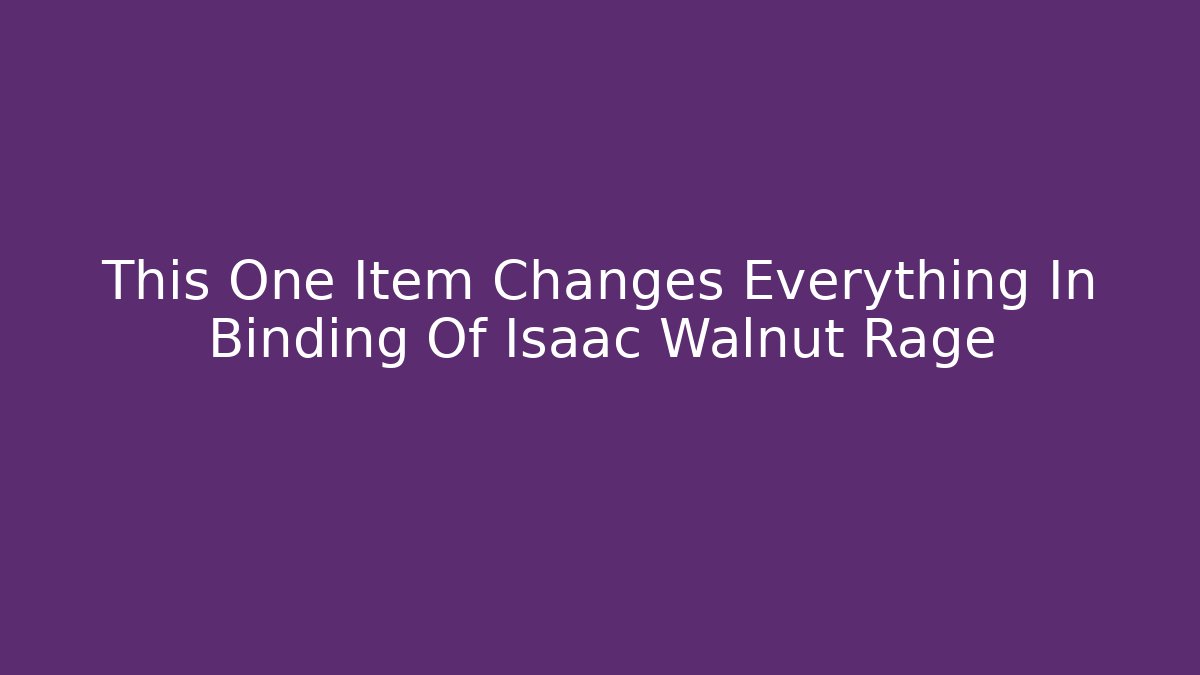 This One Item Changes Everything In Binding Of Isaac Walnut Rage